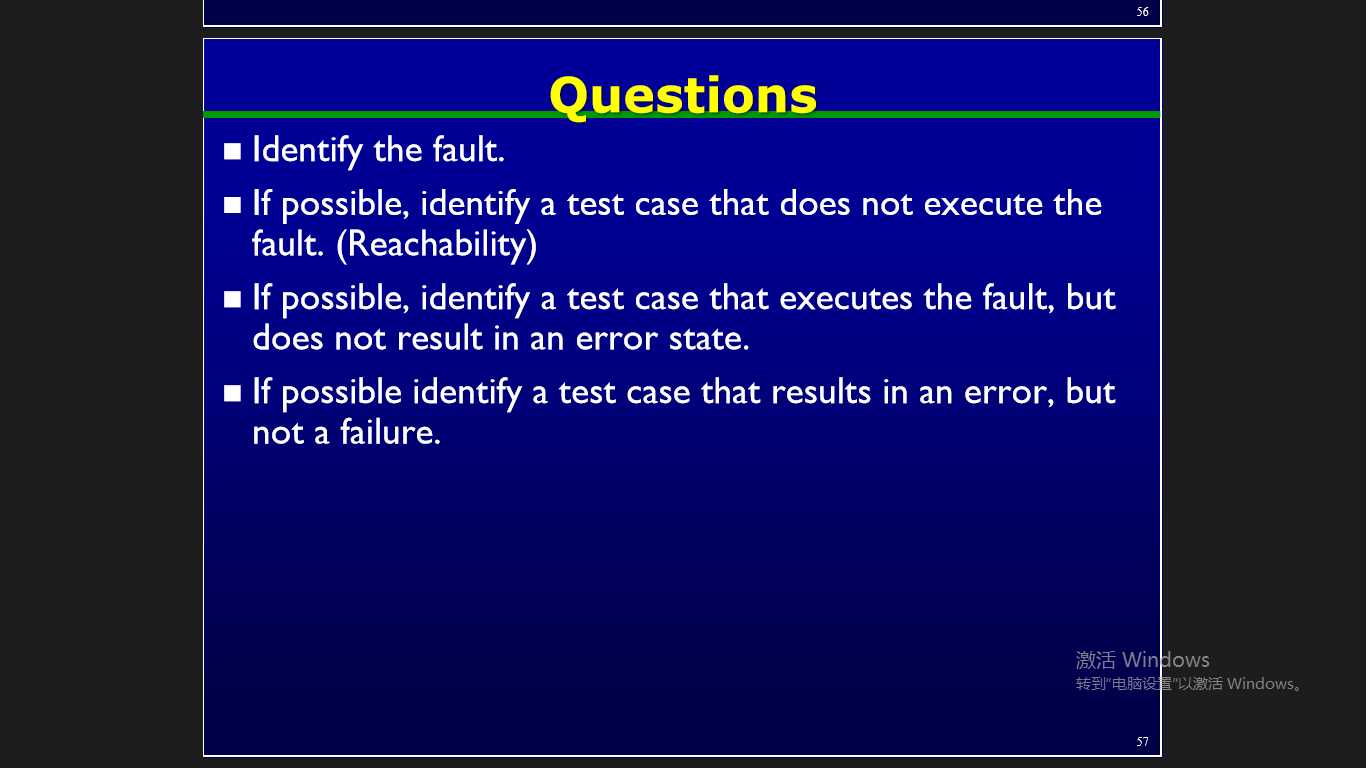 56

Questions

■ Identify the fault.

■ If possible, identify a test case that does not execute the fault. (Reachability)

■ If possible, identify a test case that executes the fault, but does not result in an error state.

■ If possible identify a test case that results in an error, but not a failure.

激活 Windows
转到"电脑设置"以激活 Windows。

57